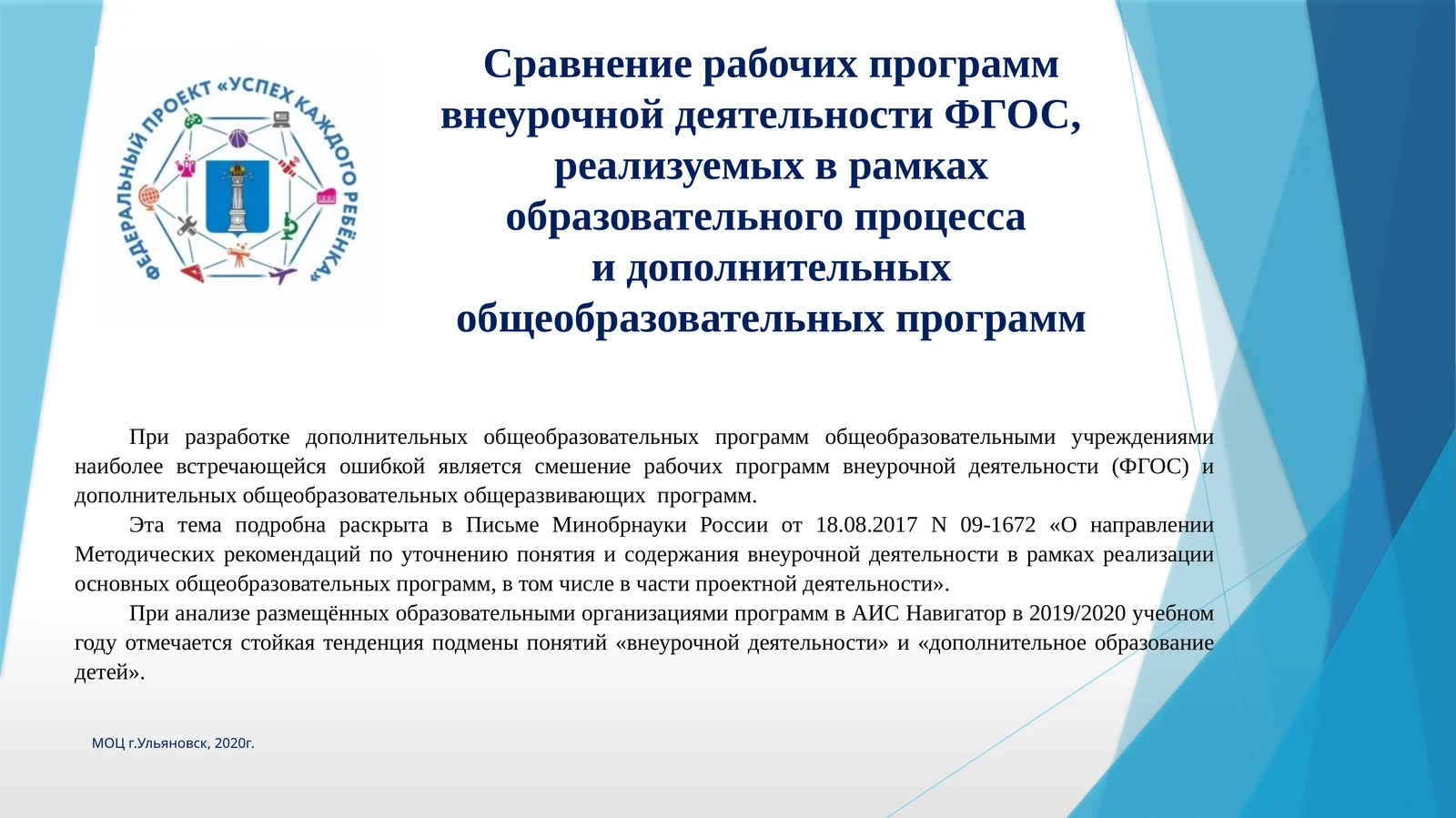 ФЕДЕРАЛЬНЫЙ ПРОЕКТ «УСПЕХ КАЖДОГО РЕБЁНКА»

Сравнение рабочих программ внеурочной деятельности ФГОС, реализуемых в рамках образовательного процесса и дополнительных общеобразовательных программ

При разработке дополнительных общеобразовательных программ общеобразовательными учреждениями наиболее встречающейся ошибкой является смешение рабочих программ внеурочной деятельности (ФГОС) и дополнительных общеобразовательных общеразвивающих программ.

Эта тема подробна раскрыта в Письме Минобрнауки России от 18.08.2017 N 09-1672 «О направлении Методических рекомендаций по уточнению понятия и содержания внеурочной деятельности в рамках реализации основных общеобразовательных программ, в том числе в части проектной деятельности».

При анализе размещённых образовательными организациями программ в АИС Навигатор в 2019/2020 учебном году отмечается стойкая тенденция подмены понятий «внеурочной деятельности» и «дополнительное образование детей».

МОЦ г.Ульяновск, 2020г.